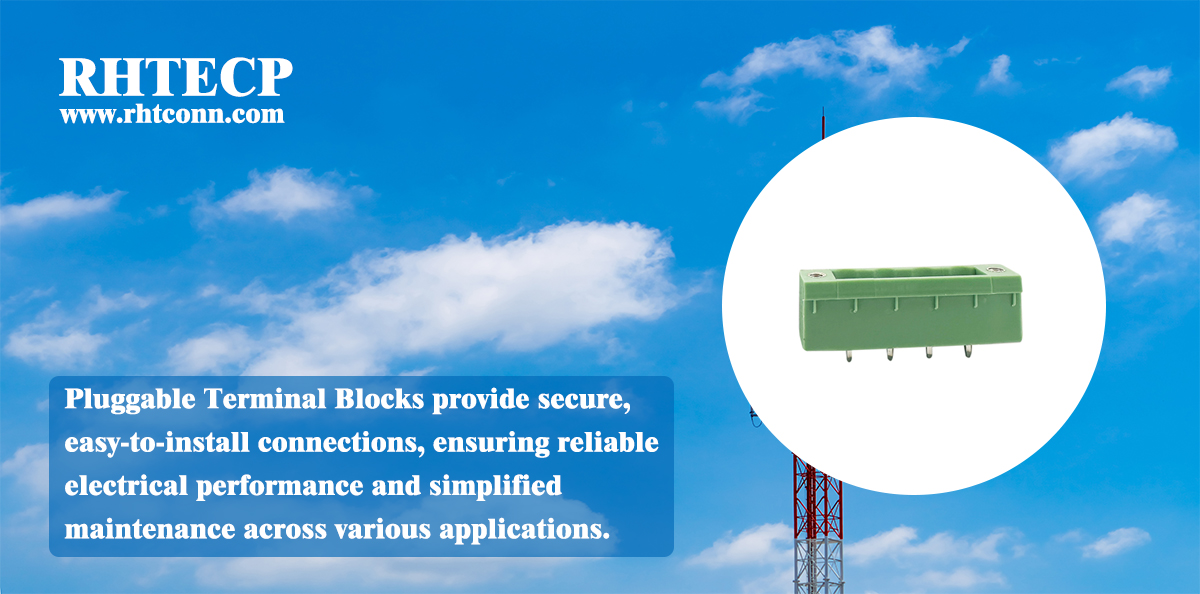 RHTECP
www.rhtconn.com

Pluggable Terminal Blocks provide secure, easy-to-install connections, ensuring reliable electrical performance and simplified maintenance across various applications.